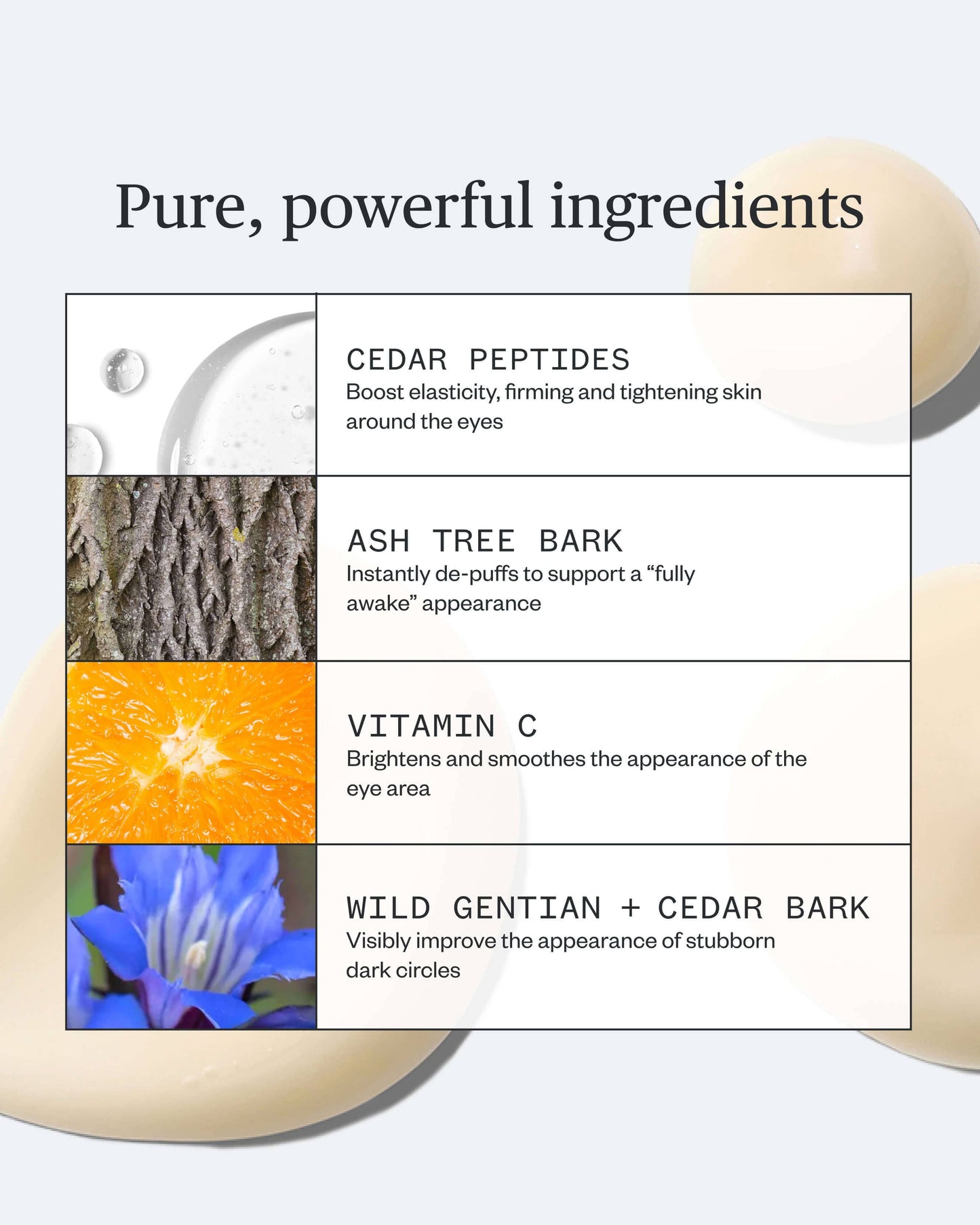 Pure, powerful ingredients

CEDAR PEPTIDES
Boost elasticity, firming and tightening skin around the eyes

ASH TREE BARK
Instantly de-puffs to support a “fully awake” appearance

VITAMIN C
Brightens and smoothes the appearance of the eye area

WILD GENTIAN + CEDAR BARK
Visibly improve the appearance of stubborn dark circles